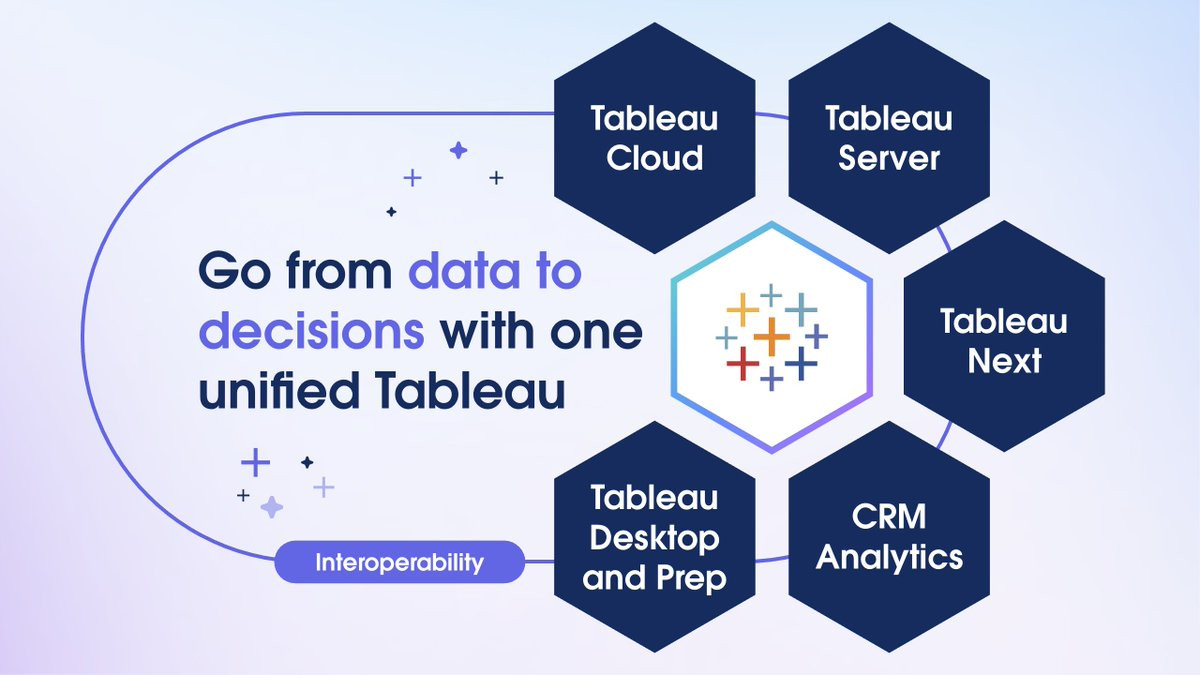 Go from data to decisions with one unified Tableau

Tableau Cloud

Tableau Server

Tableau Next

CRM Analytics

Tableau Desktop and Prep

Interoperability